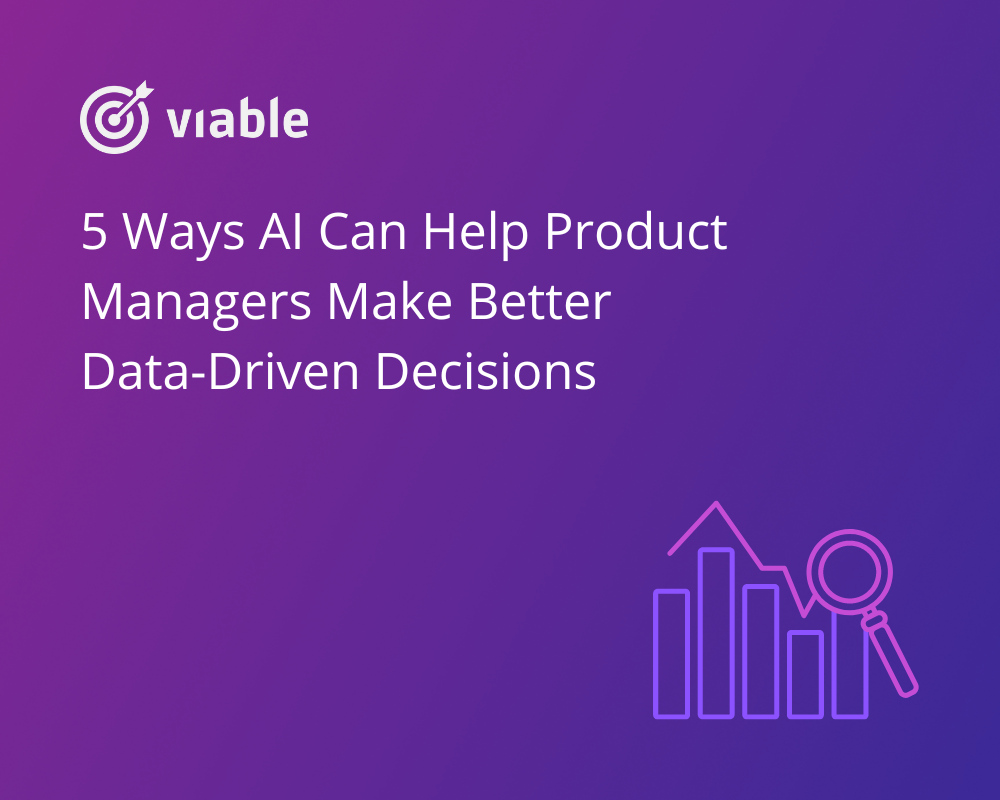 viable

5 Ways AI Can Help Product Managers Make Better Data-Driven Decisions